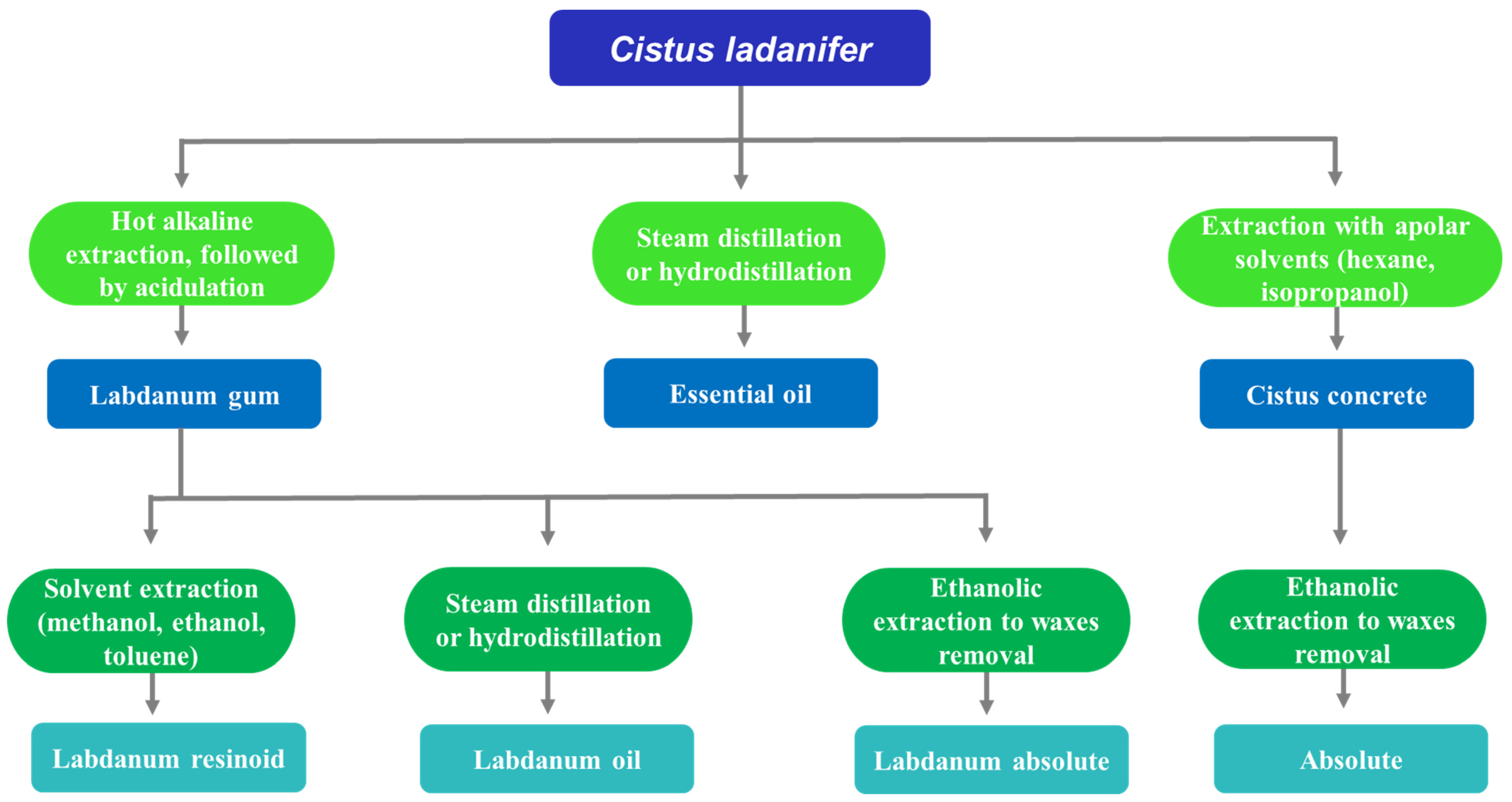 Cistus ladanifer

Hot alkaline extraction, followed by acidulation

Steam distillation or hydrodistillation

Extraction with apolar solvents (hexane, isopropanol)

Labdanum gum

Essential oil

Cistus concrete

Solvent extraction (methanol, ethanol, toluene)

Steam distillation or hydrodistillation

Ethanolic extraction to waxes removal

Ethanolic extraction to waxes removal

Labdanum resinoid

Labdanum oil

Labdanum absolute

Absolute